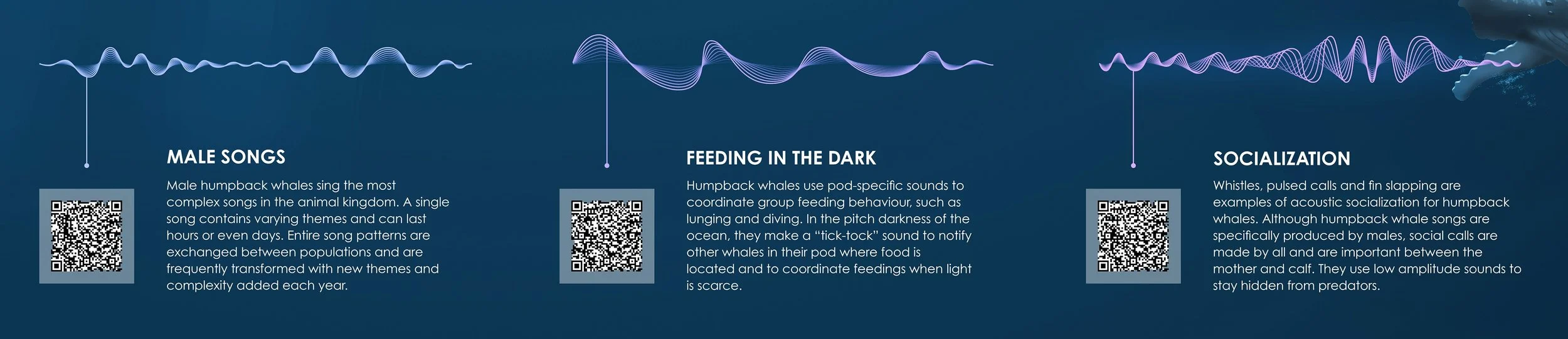 MALE SONGS

Male humpback whales sing the most complex songs in the animal kingdom. A single song contains varying themes and can last hours or even days. Entire song patterns are exchanged between populations and are frequently transformed with new themes and complexity added each year.

FEEDING IN THE DARK

Humpback whales use pod-specific sounds to coordinate group feeding behaviour, such as lunging and diving. In the pitch darkness of the ocean, they make a "tick-tock" sound to notify other whales in their pod where food is located and to coordinate feedings when light is scarce.

SOCIALIZATION

Whistles, pulsed calls and fin slapping are examples of acoustic socialization for humpback whales. Although humpback whale songs are specifically produced by males, social calls are made by all and are important between the mother and calf. They use low amplitude sounds to stay hidden from predators.